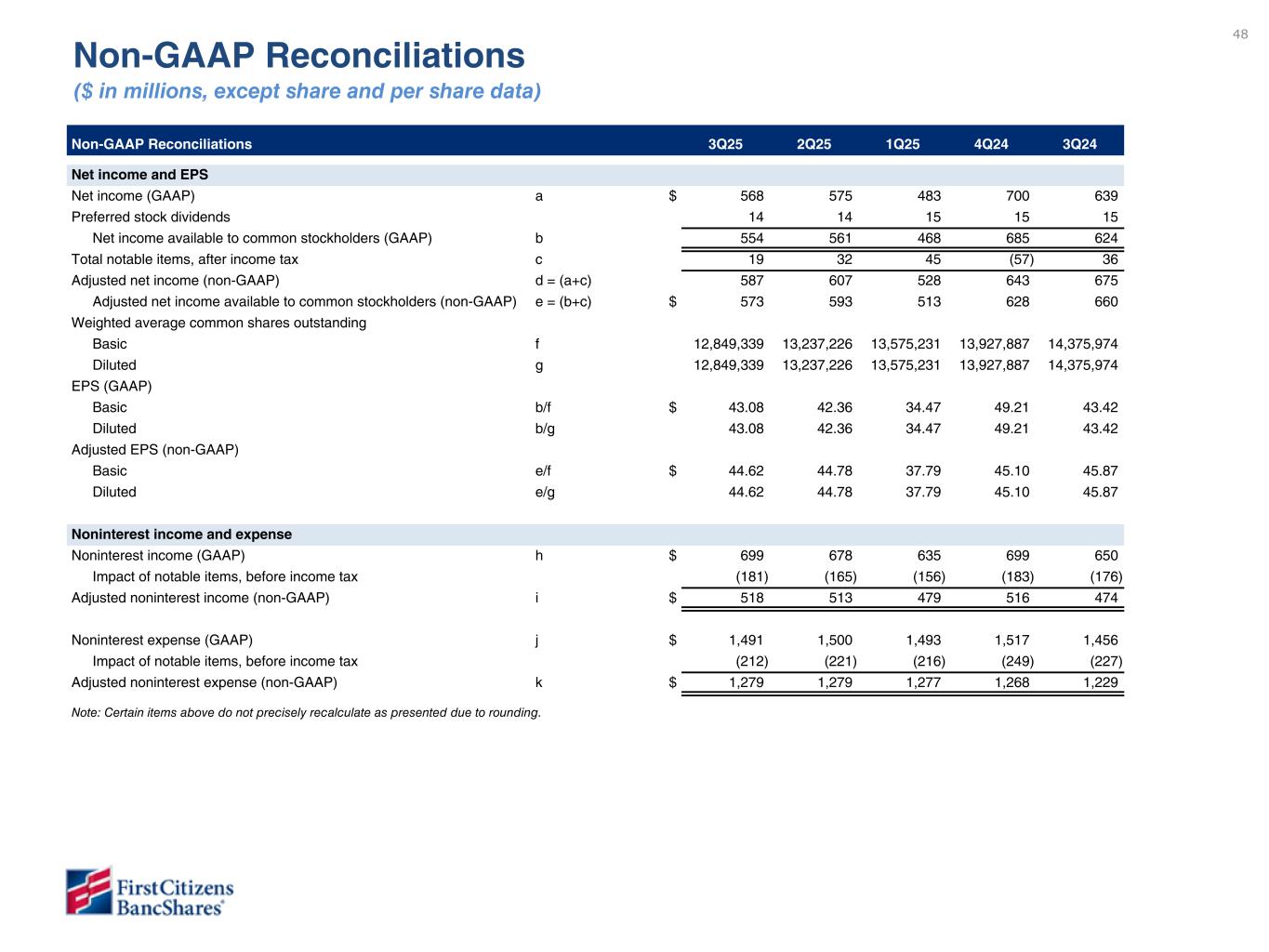 48

Non-GAAP Reconciliations
($ in millions, except share and per share data)

| Non-GAAP Reconciliations | | | 3Q25 | 2Q25 | 1Q25 | 4Q24 | 3Q24 |
|---|---|---|---|---|---|---|---|
| Net income and EPS | | | | | | | |
| Net income (GAAP) | a | $ | 568 | 575 | 483 | 700 | 639 |
| Preferred stock dividends | | | 14 | 14 | 15 | 15 | 15 |
| Net income available to common stockholders (GAAP) | b | | 554 | 561 | 468 | 685 | 624 |
| Total notable items, after income tax | c | | 19 | 32 | 45 | (57) | 36 |
| Adjusted net income (non-GAAP) | d = (a+c) | | 587 | 607 | 528 | 643 | 675 |
| Adjusted net income available to common stockholders (non-GAAP) | e = (b+c) | $ | 573 | 593 | 513 | 628 | 660 |
| Weighted average common shares outstanding | | | | | | | |
| Basic | f | | 12,849,339 | 13,237,226 | 13,575,231 | 13,927,887 | 14,375,974 |
| Diluted | g | | 12,849,339 | 13,237,226 | 13,575,231 | 13,927,887 | 14,375,974 |
| EPS (GAAP) | | | | | | | |
| Basic | b/f | $ | 43.08 | 42.36 | 34.47 | 49.21 | 43.42 |
| Diluted | b/g | | 43.08 | 42.36 | 34.47 | 49.21 | 43.42 |
| Adjusted EPS (non-GAAP) | | | | | | | |
| Basic | e/f | $ | 44.62 | 44.78 | 37.79 | 45.10 | 45.87 |
| Diluted | e/g | | 44.62 | 44.78 | 37.79 | 45.10 | 45.87 |
| Noninterest income and expense | | | | | | | |
| Noninterest income (GAAP) | h | $ | 699 | 678 | 635 | 699 | 650 |
| Impact of notable items, before income tax | | | (181) | (165) | (156) | (183) | (176) |
| Adjusted noninterest income (non-GAAP) | i | $ | 518 | 513 | 479 | 516 | 474 |
| Noninterest expense (GAAP) | j | $ | 1,491 | 1,500 | 1,493 | 1,517 | 1,456 |
| Impact of notable items, before income tax | | | (212) | (221) | (216) | (249) | (227) |
| Adjusted noninterest expense (non-GAAP) | k | $ | 1,279 | 1,279 | 1,277 | 1,268 | 1,229 |

Note: Certain items above do not precisely recalculate as presented due to rounding.

First Citizens BancShares®